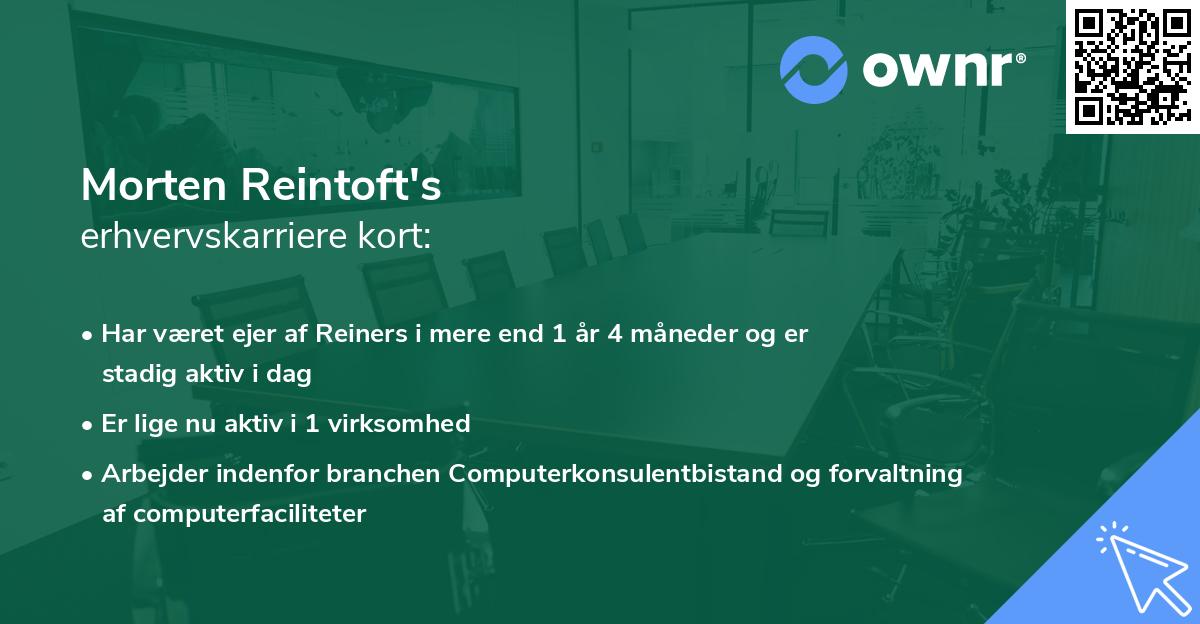 ownr®

Morten Reintoft's
erhvervskarriere kort:

• Har været ejer af Reiners i mere end 1 år 4 måneder og er stadig aktiv i dag

• Er lige nu aktiv i 1 virksomhed

• Arbejder indenfor branchen Computerkonsulentbistand og forvaltning af computerfaciliteter